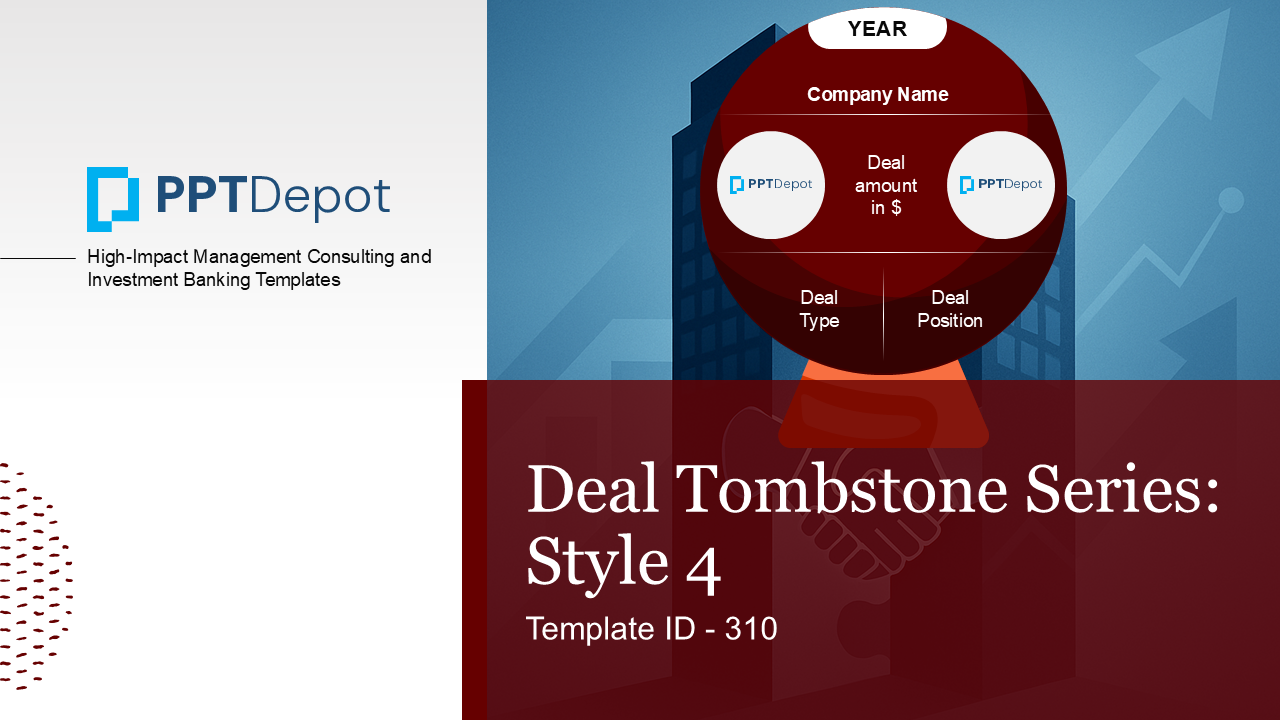 PPTDepot

High-Impact Management Consulting and Investment Banking Templates

YEAR

Company Name

PPTDepot

Deal amount in $

PPTDepot

Deal Type

Deal Position

Deal Tombstone Series: Style 4

Template ID - 310